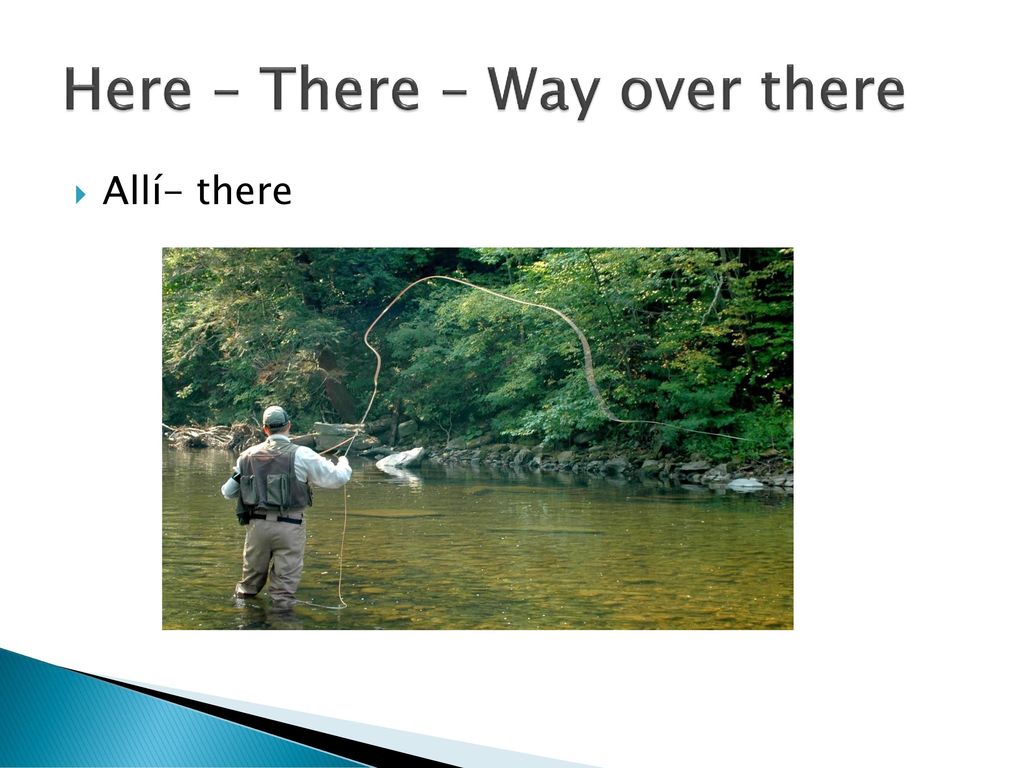 Here – There – Way over there

Allí- there